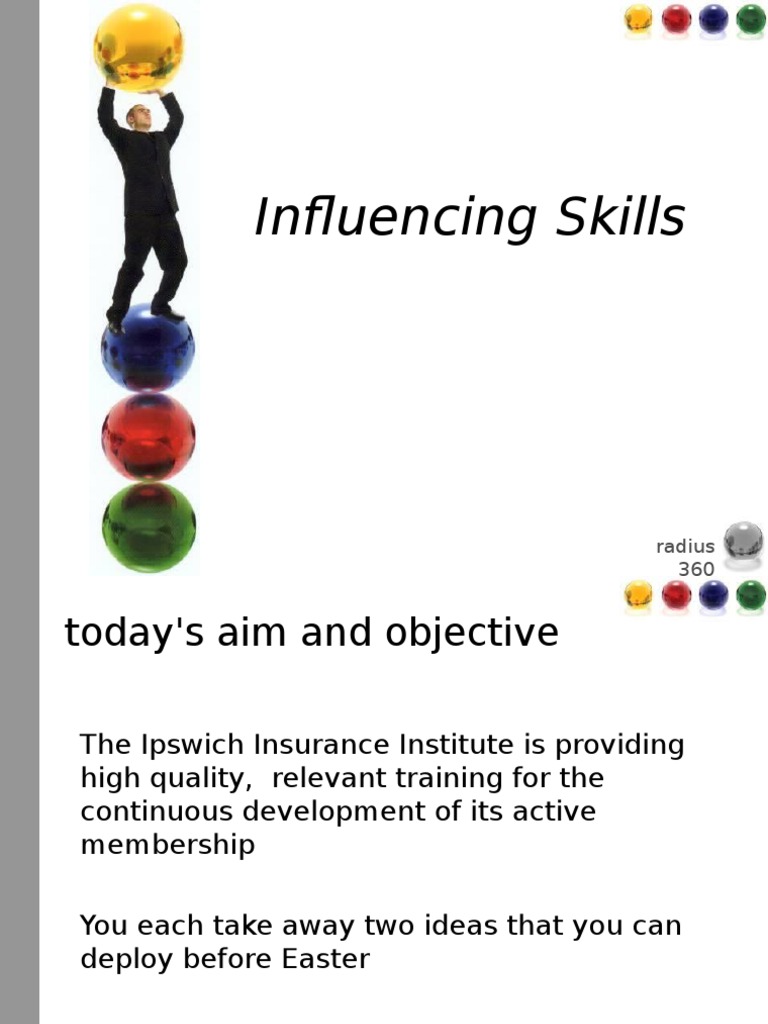 Influencing Skills

radius 360

today's aim and objective

The Ipswich Insurance Institute is providing high quality,  relevant training for the continuous development of its active membership

You each take away two ideas that you can deploy before Easter